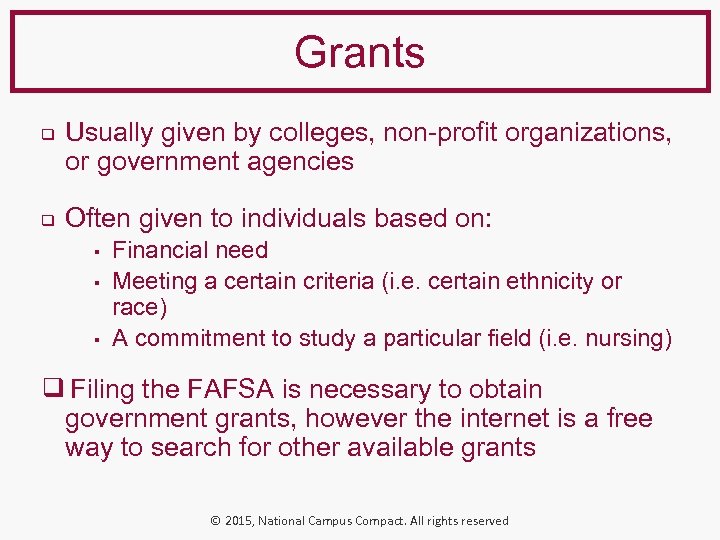 Grants

❑ Usually given by colleges, non-profit organizations, or government agencies

❑ Often given to individuals based on:
▪ Financial need
▪ Meeting a certain criteria (i.e. certain ethnicity or race)
▪ A commitment to study a particular field (i.e. nursing)

❑ Filing the FAFSA is necessary to obtain government grants, however the internet is a free way to search for other available grants

© 2015, National Campus Compact. All rights reserved